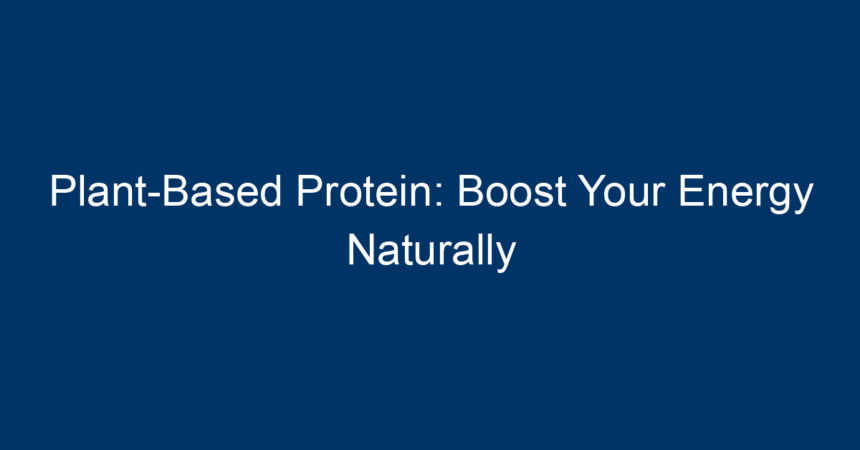 Plant-Based Protein: Boost Your Energy Naturally